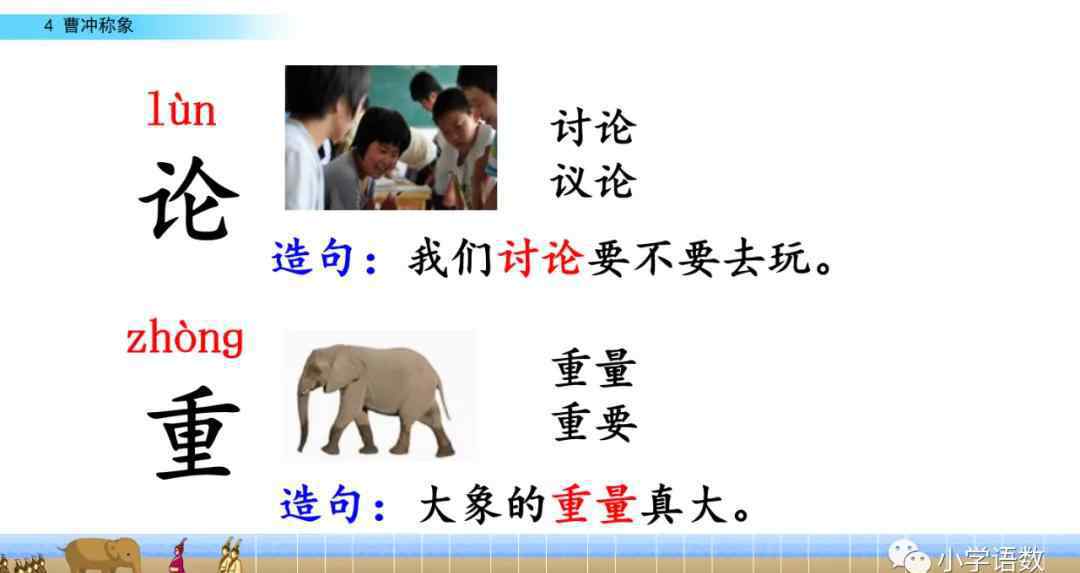 4 曹冲称象

lùn
论

讨论
议论

造句：我们讨论要不要去玩。

zhòng
重

重量
重要

造句：大象的重量真大。

小学语数